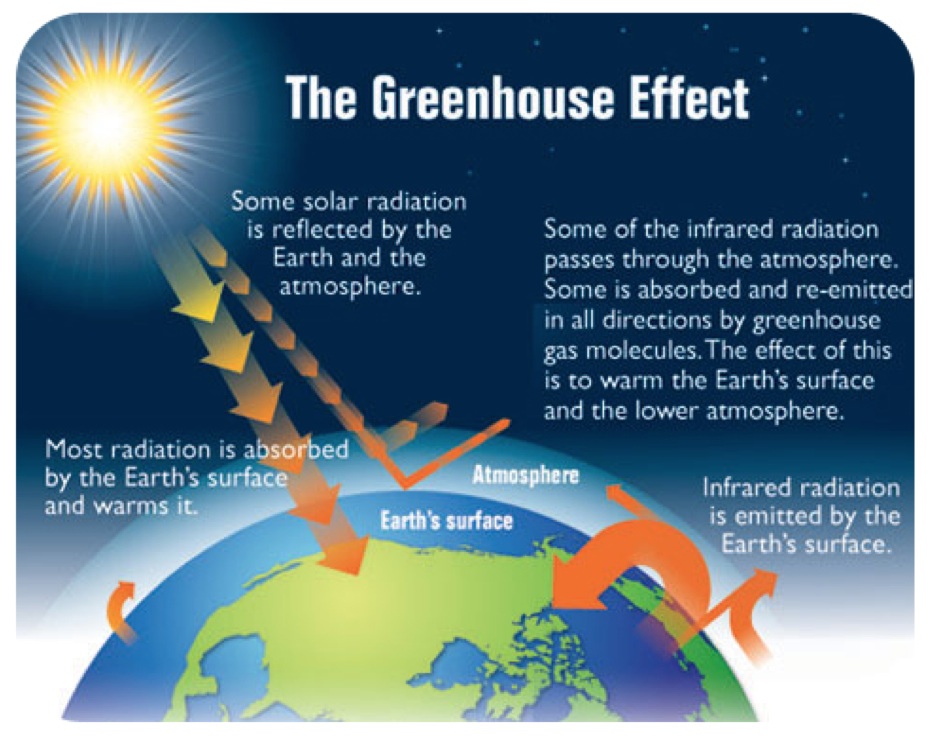 The Greenhouse Effect

Some solar radiation is reflected by the Earth and the atmosphere.

Some of the infrared radiation passes through the atmosphere. Some is absorbed and re-emitted in all directions by greenhouse gas molecules. The effect of this is to warm the Earth's surface and the lower atmosphere.

Most radiation is absorbed by the Earth's surface and warms it.

Atmosphere

Earth's surface

Infrared radiation is emitted by the Earth's surface.